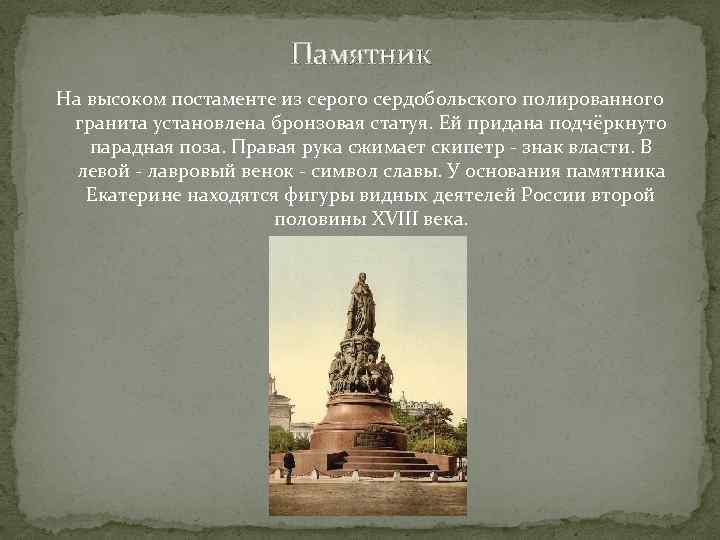 Памятник

На высоком постаменте из серого сердобольского полированного гранита установлена бронзовая статуя. Ей придана подчёркнуто парадная поза. Правая рука сжимает скипетр - знак власти. В левой - лавровый венок - символ славы. У основания памятника Екатерине находятся фигуры видных деятелей России второй половины XVIII века.